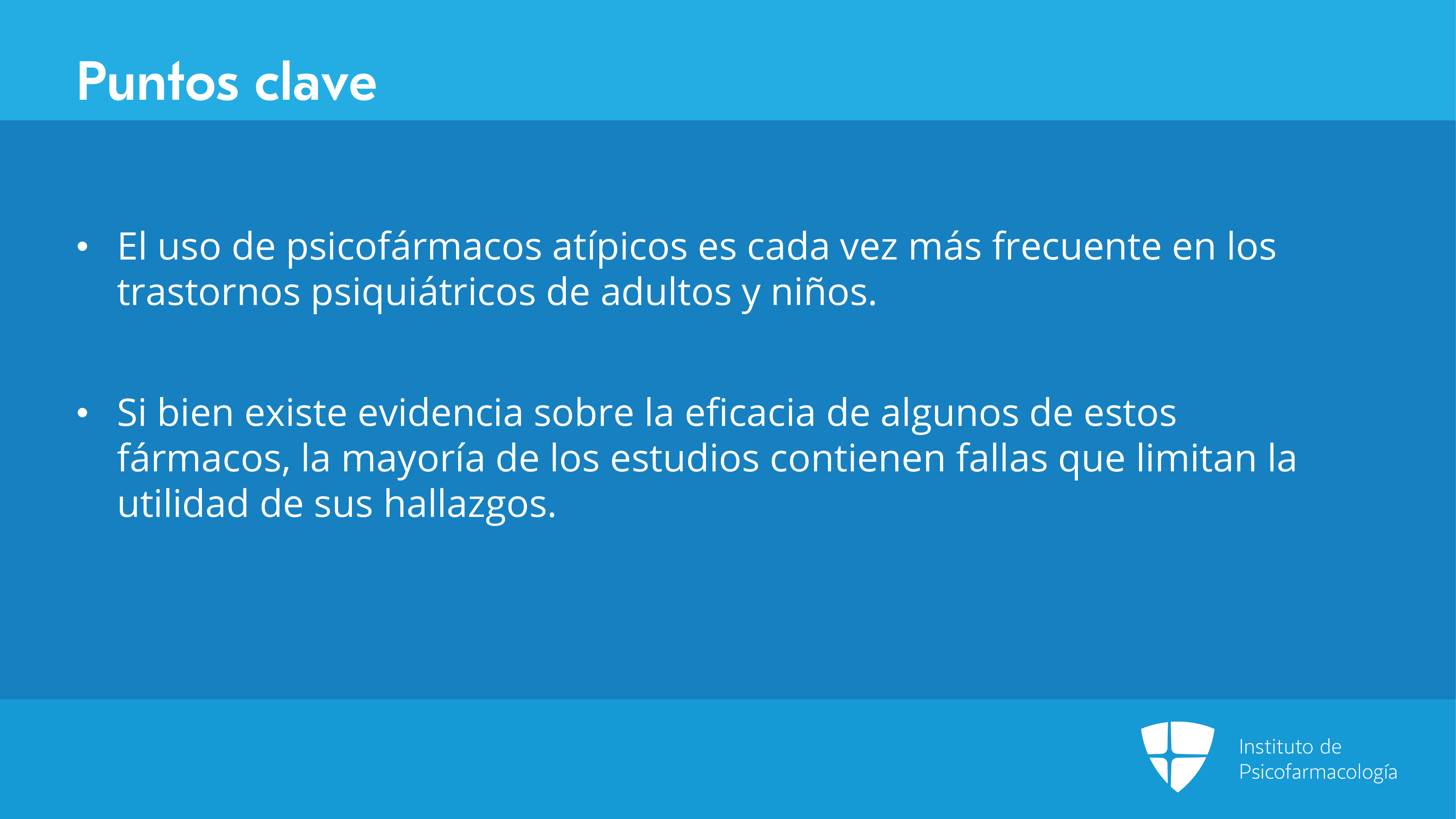 Puntos clave

• El uso de psicofármacos atípicos es cada vez más frecuente en los trastornos psiquiátricos de adultos y niños.

• Si bien existe evidencia sobre la eficacia de algunos de estos fármacos, la mayoría de los estudios contienen fallas que limitan la utilidad de sus hallazgos.

Instituto de
Psicofarmacología